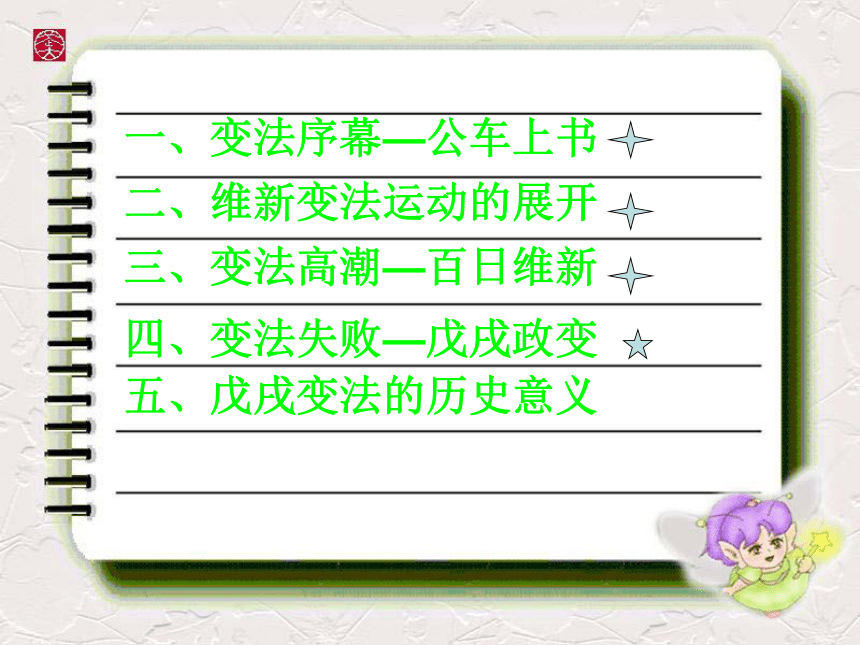 一、变法序幕—公车上书

二、维新变法运动的展开

三、变法高潮—百日维新

四、变法失败—戊戌政变

五、戊戌变法的历史意义